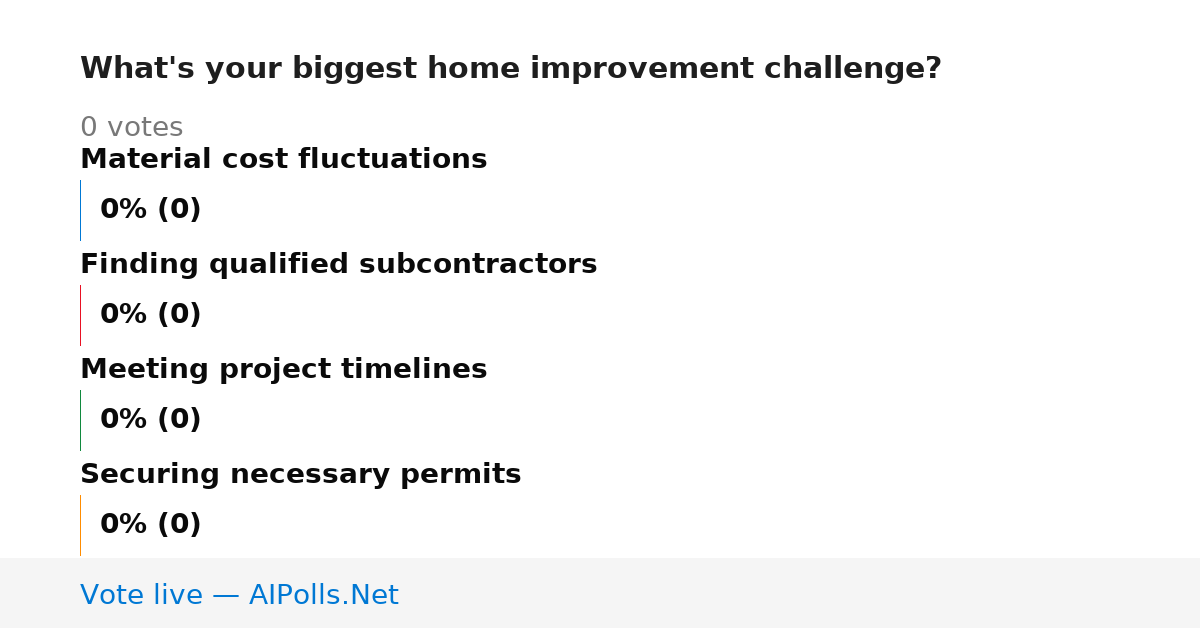 What's your biggest home improvement challenge?

0 votes

Material cost fluctuations

0% (0)

Finding qualified subcontractors

0% (0)

Meeting project timelines

0% (0)

Securing necessary permits

0% (0)

Vote live — AIPolls.Net